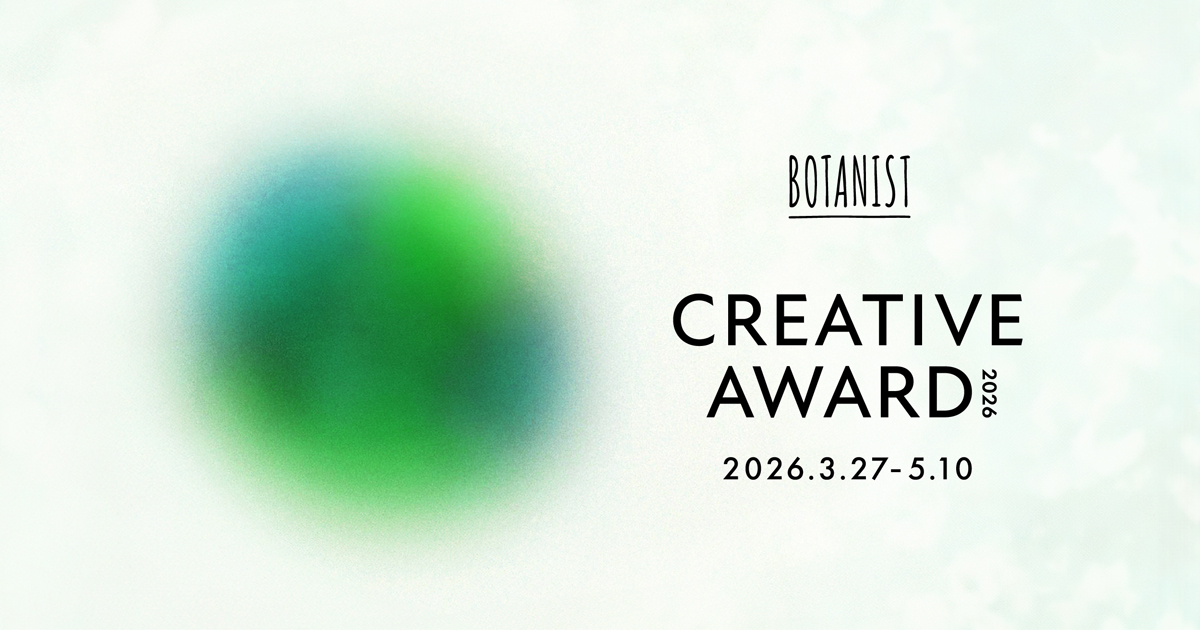 BOTANIST

CREATIVE
AWARD 2026

2026.3.27-5.10